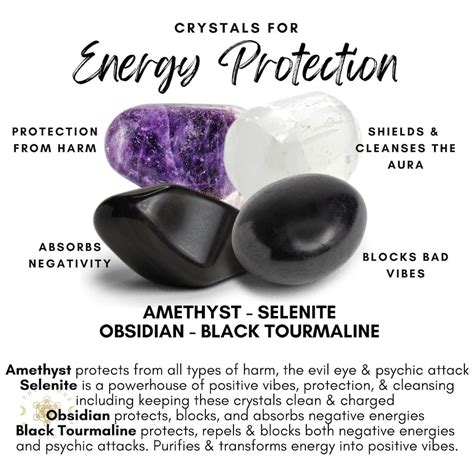 CRYSTALS FOR
Energy Protection

PROTECTION FROM HARM

SHIELDS & CLEANSES THE AURA

ABSORBS NEGATIVITY

BLOCKS BAD VIBES

AMETHYST - SELENITE
OBSIDIAN - BLACK TOURMALINE

Amethyst protects from all types of harm, the evil eye & psychic attack
Selenite is a powerhouse of positive vibes, protection, & cleansing including keeping these crystals clean & charged
Obsidian protects, blocks, and absorbs negative energies
Black Tourmaline protects, repels & blocks both negative energies and psychic attacks. Purifies & transforms energy into positive vibes.